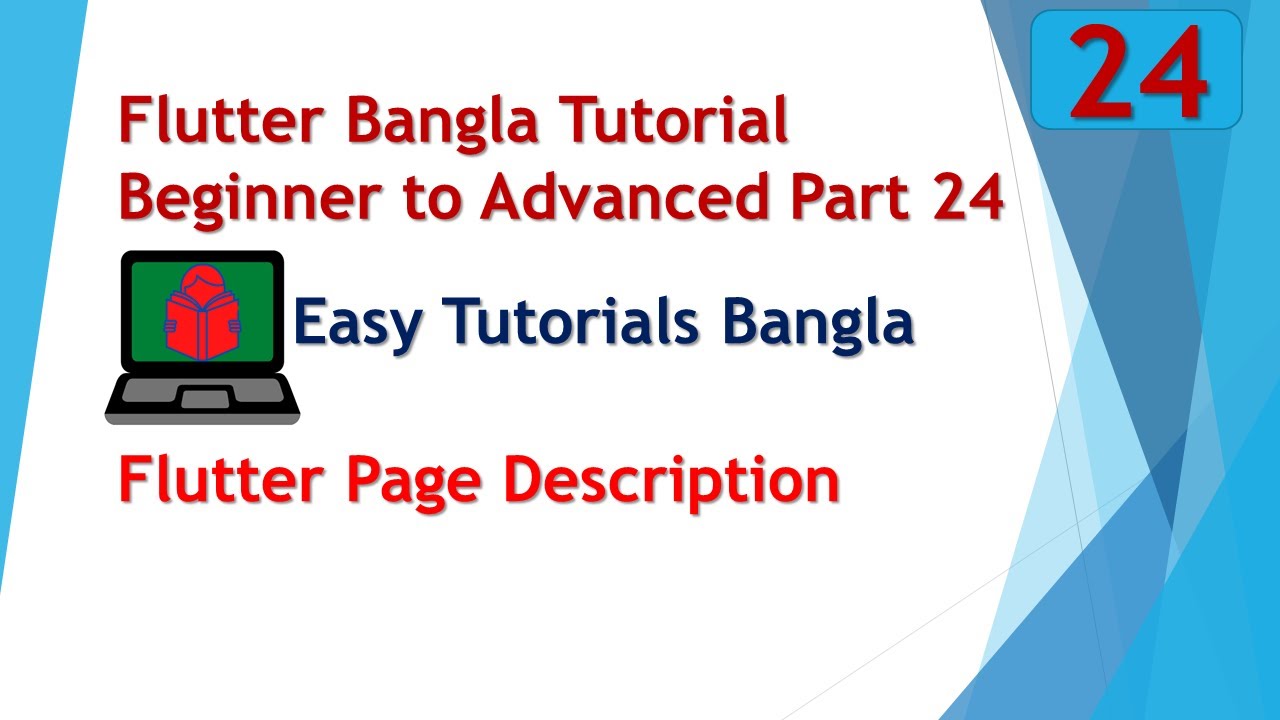 24

Flutter Bangla Tutorial
Beginner to Advanced Part 24

Easy Tutorials Bangla

Flutter Page Description